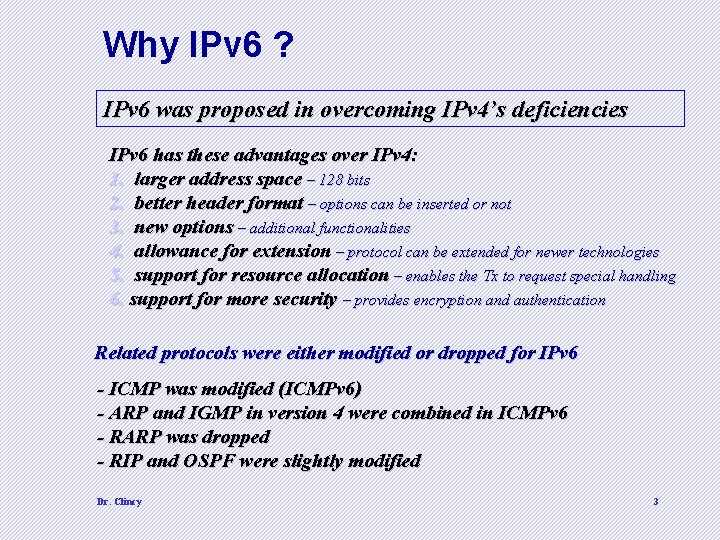 Why IPv6 ?

IPv6 was proposed in overcoming IPv4's deficiencies

IPv6 has these advantages over IPv4:
1. larger address space – 128 bits
2. better header format – options can be inserted or not
3. new options – additional functionalities
4. allowance for extension – protocol can be extended for newer technologies
5. support for resource allocation – enables the Tx to request special handling
6. support for more security – provides encryption and authentication

Related protocols were either modified or dropped for IPv6

- ICMP was modified (ICMPv6)
- ARP and IGMP in version 4 were combined in ICMPv6
- RARP was dropped
- RIP and OSPF were slightly modified

Dr. Clincy

3